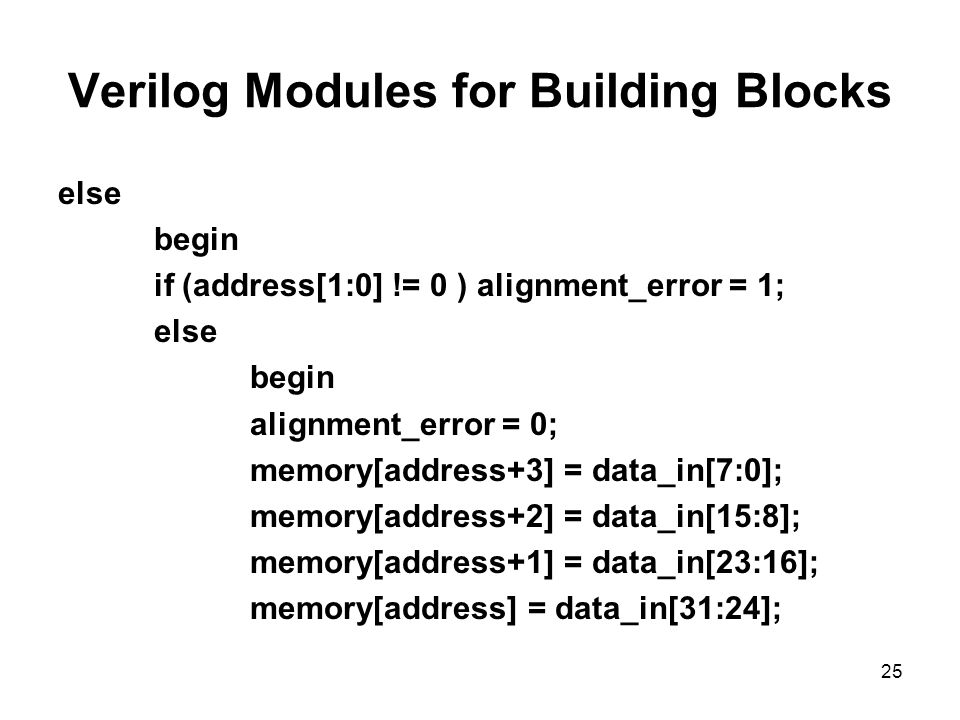 Verilog Modules for Building Blocks

else
begin
if (address[1:0] != 0 ) alignment_error = 1;
else
begin
alignment_error = 0;
memory[address+3] = data_in[7:0];
memory[address+2] = data_in[15:8];
memory[address+1] = data_in[23:16];
memory[address] = data_in[31:24];

25